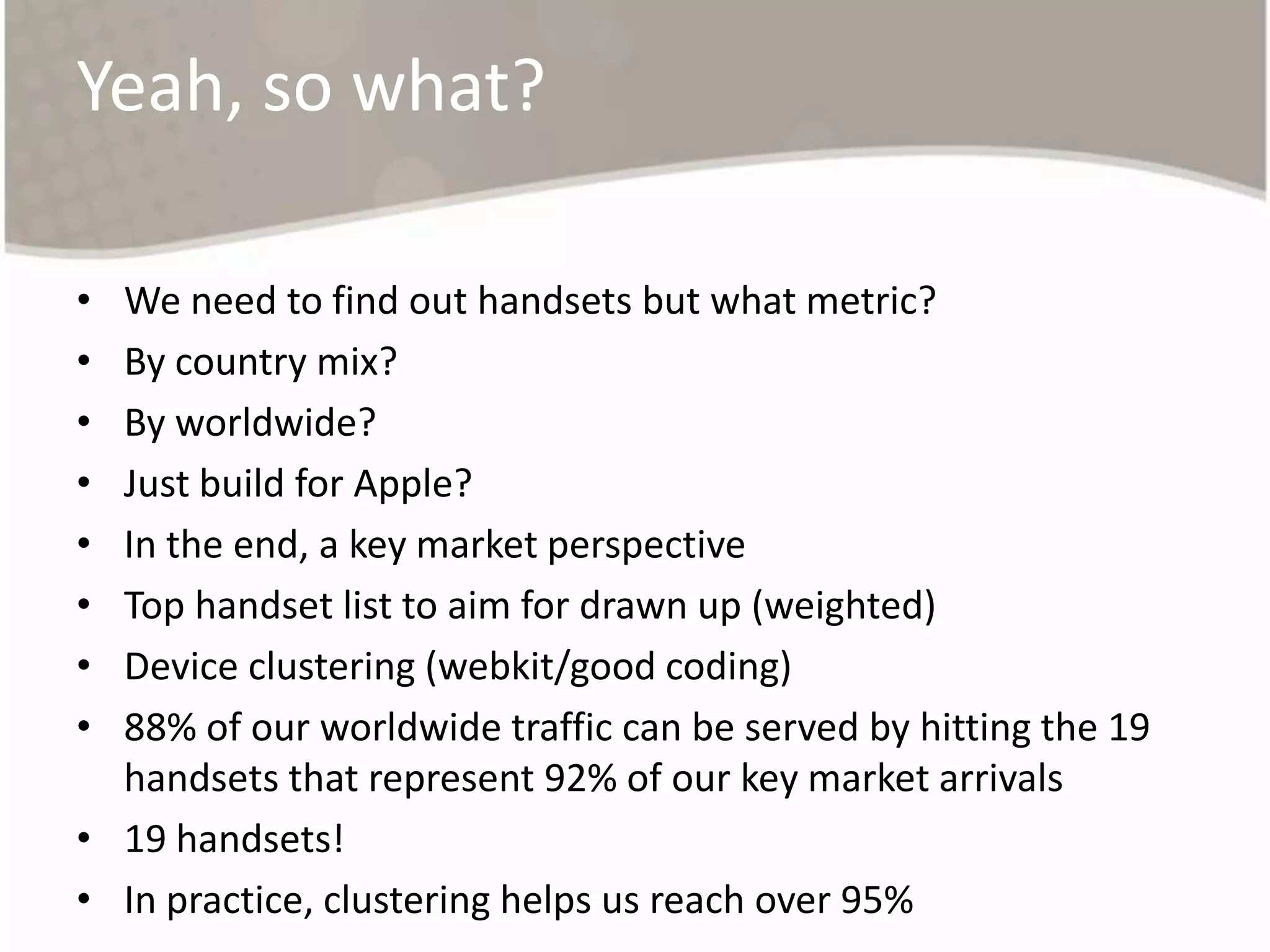 Yeah, so what?

• We need to find out handsets but what metric?
• By country mix?
• By worldwide?
• Just build for Apple?
• In the end, a key market perspective
• Top handset list to aim for drawn up (weighted)
• Device clustering (webkit/good coding)
• 88% of our worldwide traffic can be served by hitting the 19 handsets that represent 92% of our key market arrivals
• 19 handsets!
• In practice, clustering helps us reach over 95%